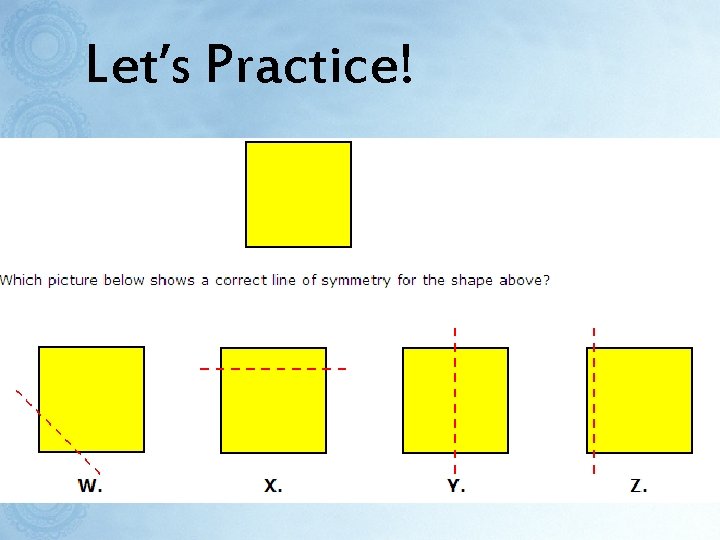 Let's Practice!

Which picture below shows a correct line of symmetry for the shape above?

W.

X.

Y.

Z.